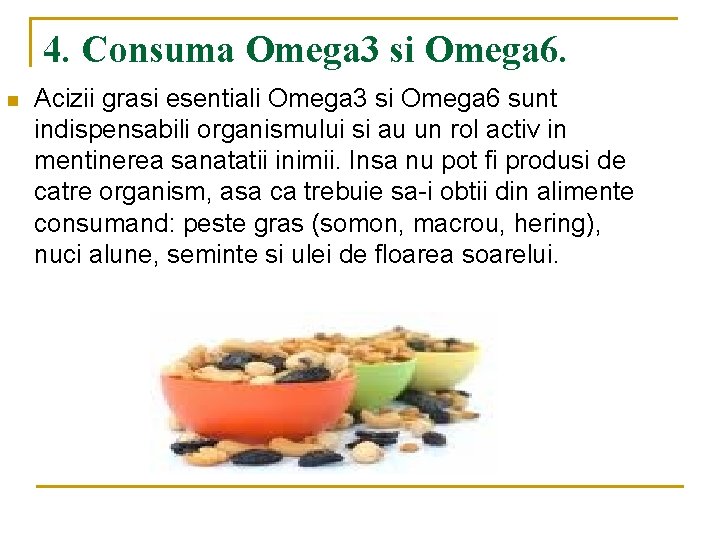 4. Consuma Omega3 si Omega6.

Acizii grasi esentiali Omega3 si Omega6 sunt indispensabili organismului si au un rol activ in mentinerea sanatatii inimii. Insa nu pot fi produsi de catre organism, asa ca trebuie sa-i obtii din alimente consumand: peste gras (somon, macrou, hering), nuci alune, seminte si ulei de floarea soarelui.